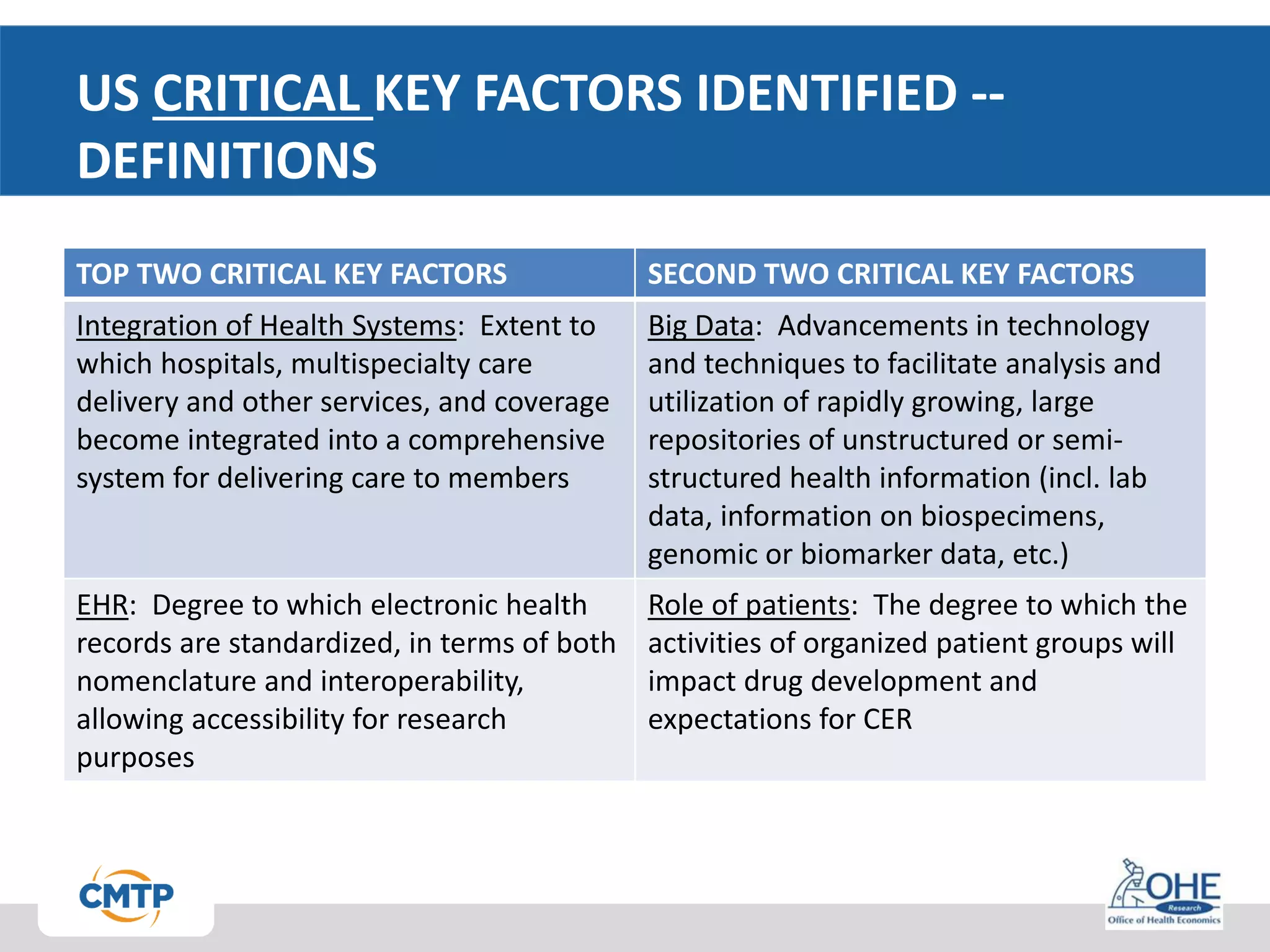 US CRITICAL KEY FACTORS IDENTIFIED -- DEFINITIONS

| TOP TWO CRITICAL KEY FACTORS | SECOND TWO CRITICAL KEY FACTORS |
|---|---|
| Integration of Health Systems: Extent to which hospitals, multispecialty care delivery and other services, and coverage become integrated into a comprehensive system for delivering care to members | Big Data: Advancements in technology and techniques to facilitate analysis and utilization of rapidly growing, large repositories of unstructured or semi-structured health information (incl. lab data, information on biospecimens, genomic or biomarker data, etc.) |
| EHR: Degree to which electronic health records are standardized, in terms of both nomenclature and interoperability, allowing accessibility for research purposes | Role of patients: The degree to which the activities of organized patient groups will impact drug development and expectations for CER |

CMTP

OHE
Research
Office of Health Economics